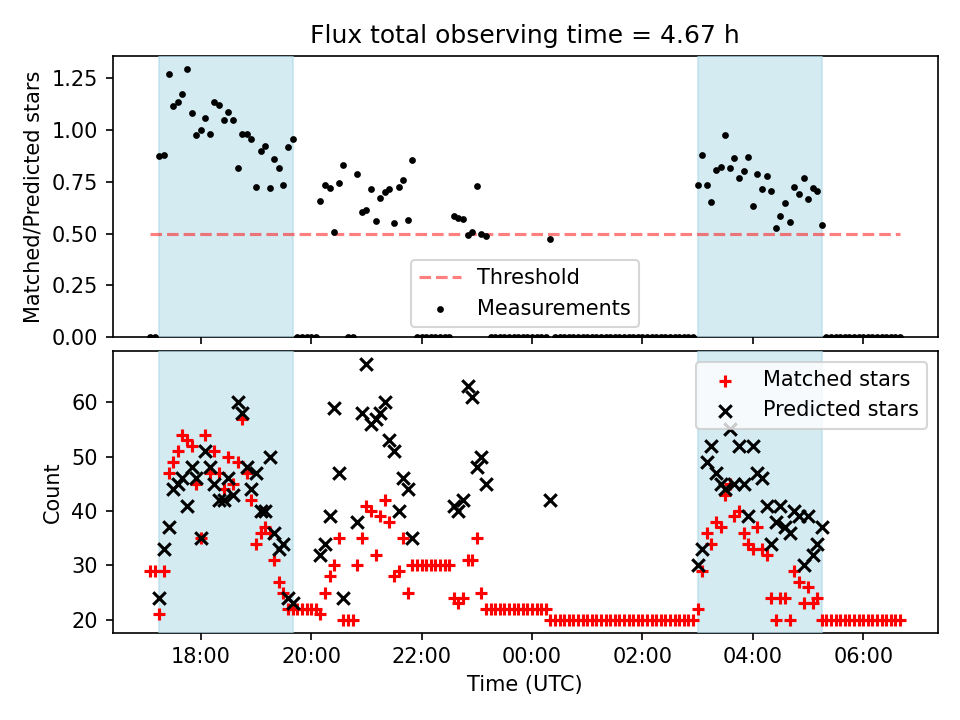 Flux total observing time = 4.67 h

Matched/Predicted stars

1.25
1.00
0.75
0.50
0.25
0.00

Threshold
Measurements

Count

60
50
40
30
20

Matched stars
Predicted stars

18:00
20:00
22:00
00:00
02:00
04:00
06:00

Time (UTC)